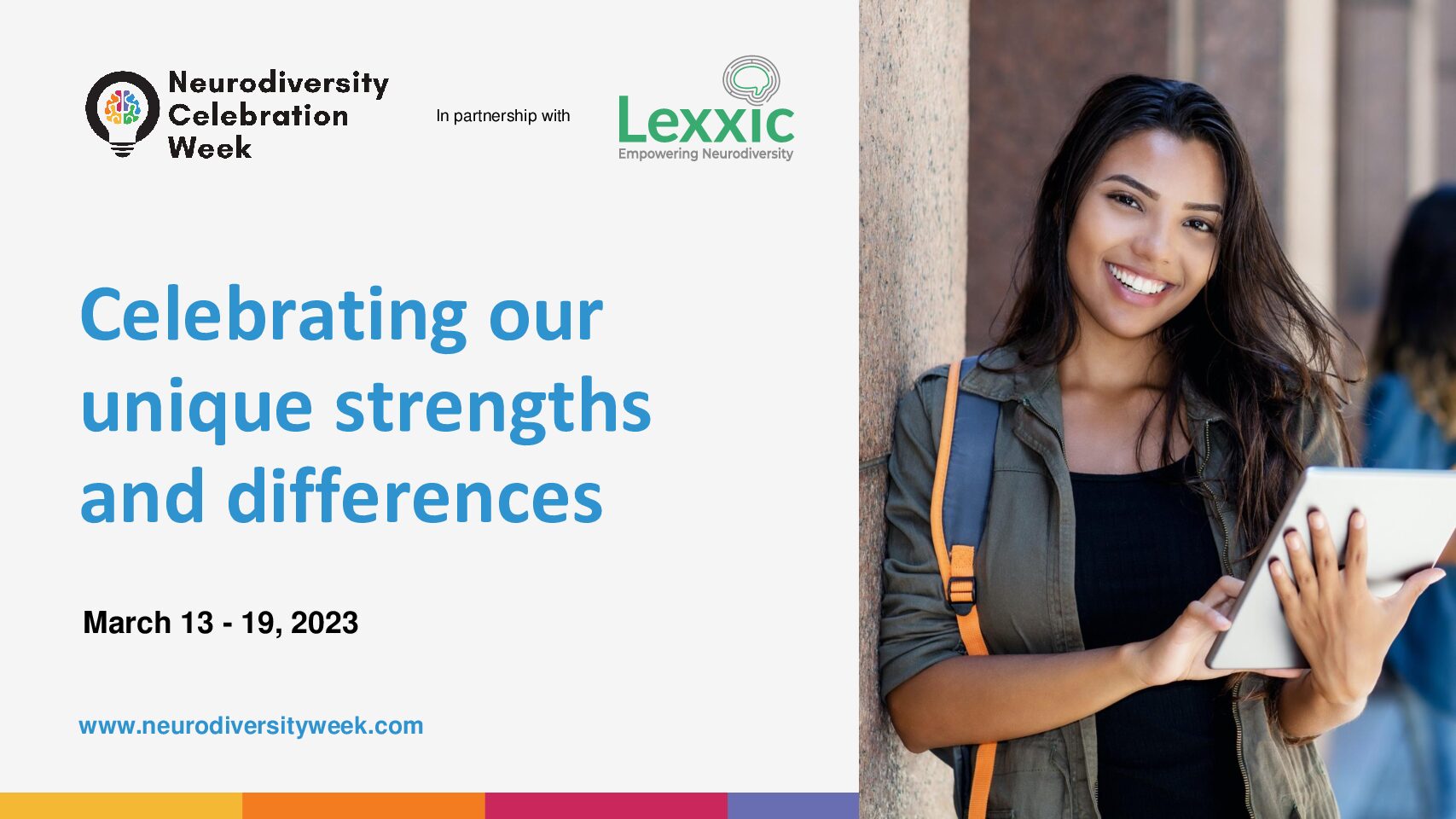 Neurodiversity Celebration Week

In partnership with

Lexxic
Empowering Neurodiversity

Celebrating our unique strengths and differences

March 13 - 19, 2023

www.neurodiversityweek.com